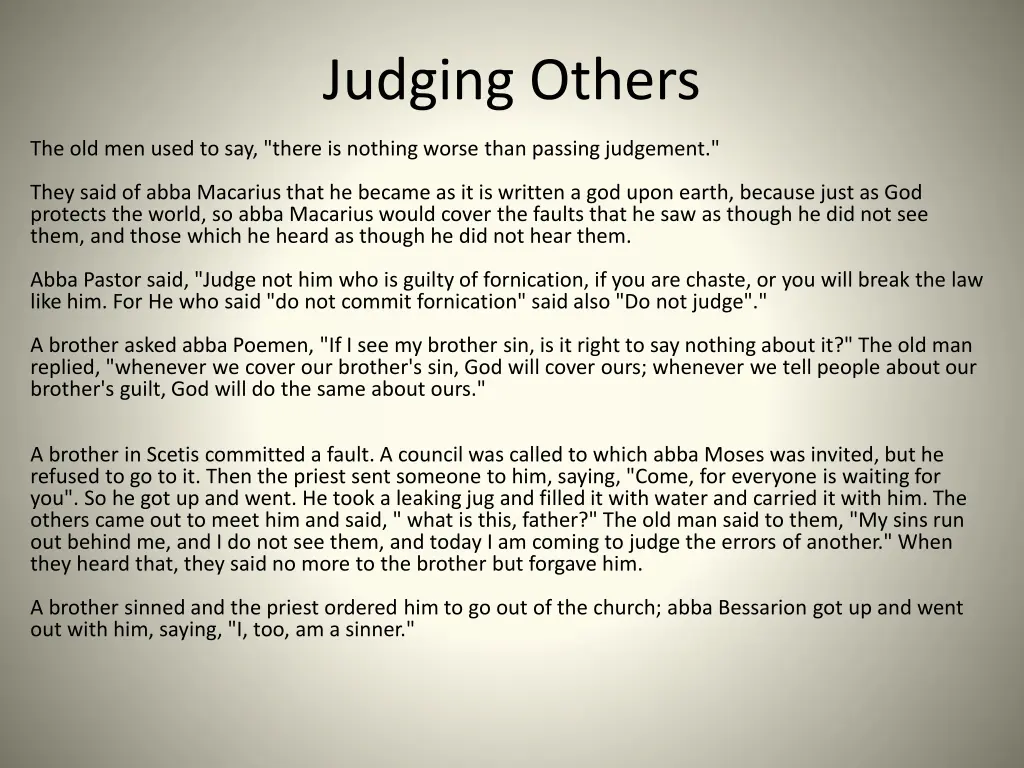 Judging Others

The old men used to say, "there is nothing worse than passing judgement."

They said of abba Macarius that he became as it is written a god upon earth, because just as God protects the world, so abba Macarius would cover the faults that he saw as though he did not see them, and those which he heard as though he did not hear them.

Abba Pastor said, "Judge not him who is guilty of fornication, if you are chaste, or you will break the law like him. For He who said "do not commit fornication" said also "Do not judge"."

A brother asked abba Poemen, "If I see my brother sin, is it right to say nothing about it?" The old man replied, "whenever we cover our brother's sin, God will cover ours; whenever we tell people about our brother's guilt, God will do the same about ours."

A brother in Scetis committed a fault. A council was called to which abba Moses was invited, but he refused to go to it. Then the priest sent someone to him, saying, "Come, for everyone is waiting for you". So he got up and went. He took a leaking jug and filled it with water and carried it with him. The others came out to meet him and said, " what is this, father?" The old man said to them, "My sins run out behind me, and I do not see them, and today I am coming to judge the errors of another." When they heard that, they said no more to the brother but forgave him.

A brother sinned and the priest ordered him to go out of the church; abba Bessarion got up and went out with him, saying, "I, too, am a sinner."